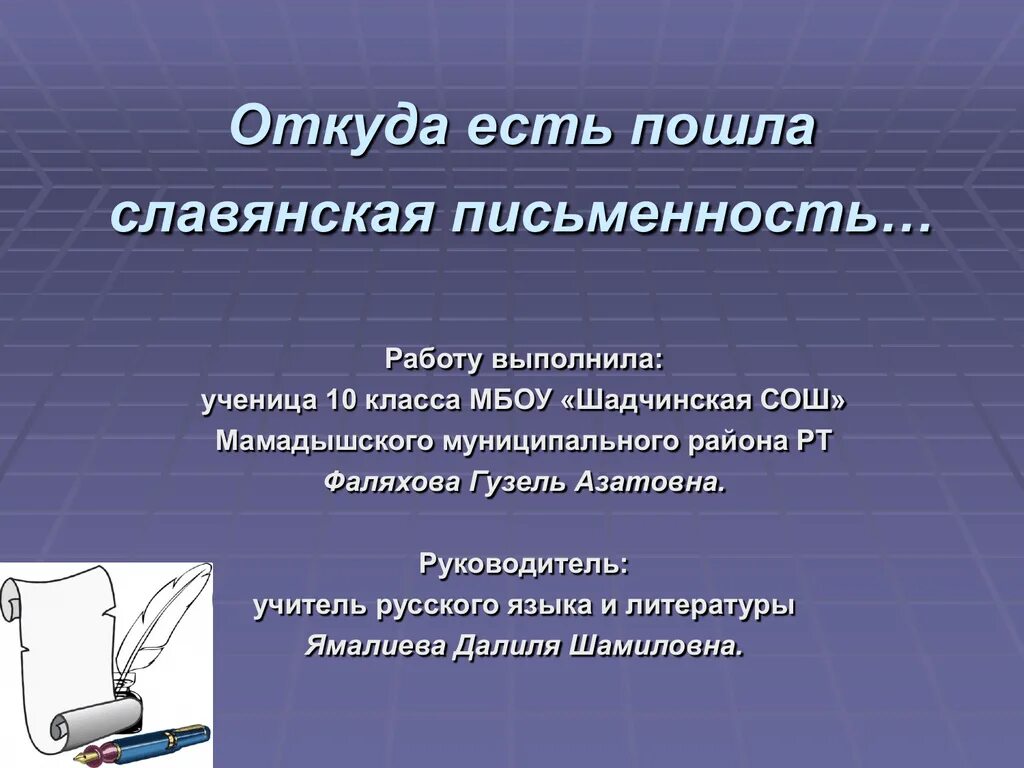 Откуда есть пошла славянская письменность…

Работу выполнила:
ученица 10 класса МБОУ «Шадчинская СОШ»
Мамадышского муниципального района РТ
Фаляхова Гузель Азатовна.

Руководитель:
учитель русского языка и литературы
Ямалиева Далиля Шамиловна.